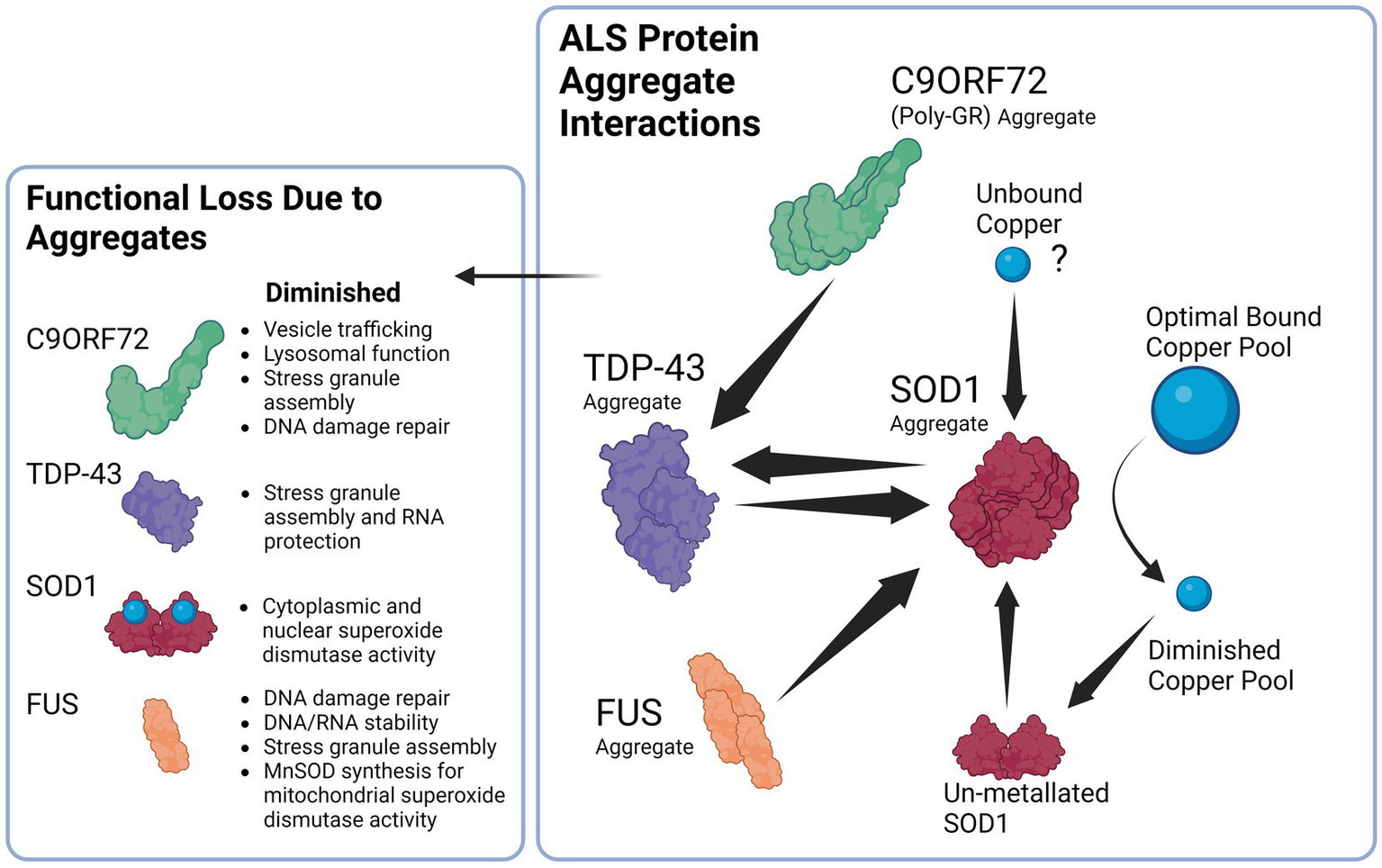 Functional Loss Due to Aggregates

Diminished

C9ORF72
- Vesicle trafficking
- Lysosomal function
- Stress granule assembly
- DNA damage repair

TDP-43
- Stress granule assembly and RNA protection

SOD1
- Cytoplasmic and nuclear superoxide dismutase activity

FUS
- DNA damage repair
- DNA/RNA stability
- Stress granule assembly
- MnSOD synthesis for mitochondrial superoxide dismutase activity

ALS Protein Aggregate Interactions

C9ORF72
(Poly-GR) Aggregate

Unbound Copper
?

Optimal Bound Copper Pool

TDP-43
Aggregate

SOD1
Aggregate

Diminished Copper Pool

FUS
Aggregate

Un-metallated SOD1